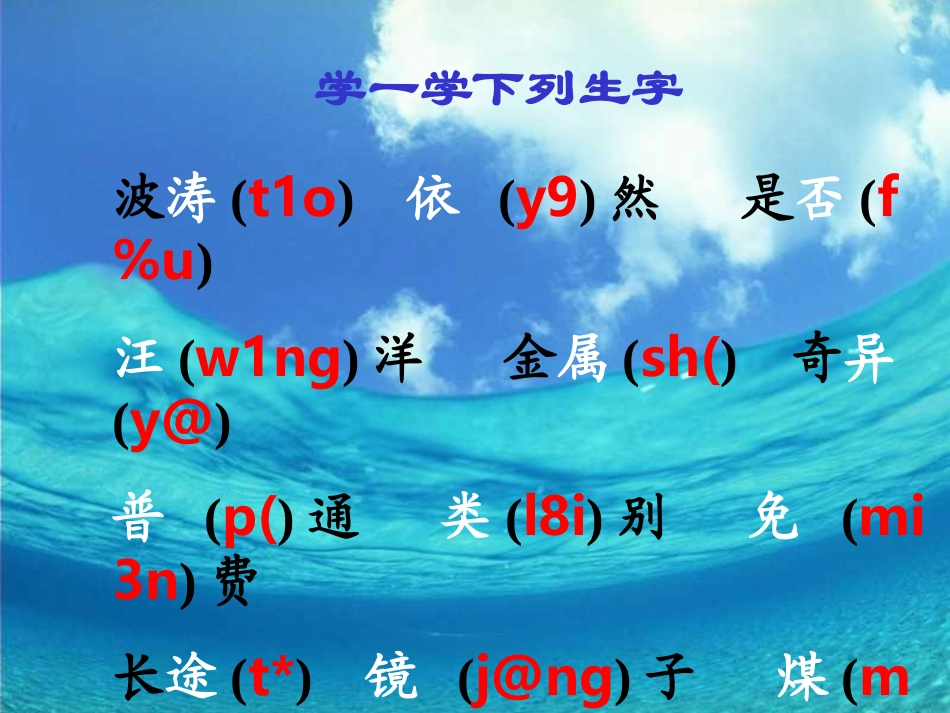 学一学下列生字

波涛 (t1o) 依 (y9) 然 是否 (f%u)

汪 (w1ng) 洋 金属 (sh() 奇异 (y@)

普 (p() 通 类 (l8i) 别 免 (mi3n) 费

长途 (t*) 镜 (j@ng) 子 煤 (m